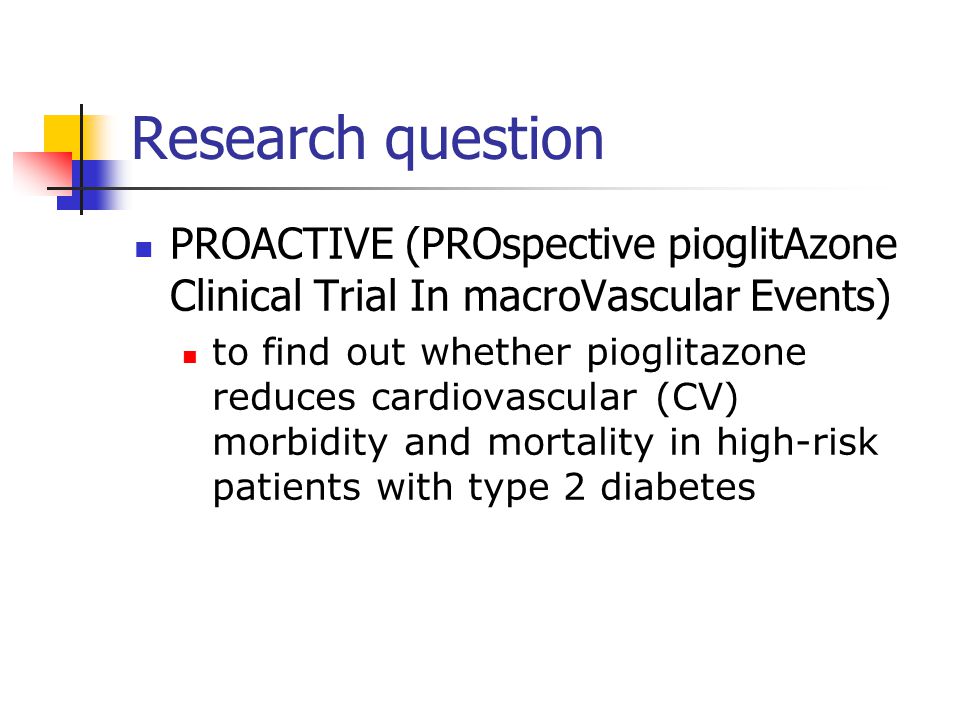 Research question

PROACTIVE (PROspective pioglitAzone Clinical Trial In macroVascular Events)

to find out whether pioglitazone reduces cardiovascular (CV) morbidity and mortality in high-risk patients with type 2 diabetes